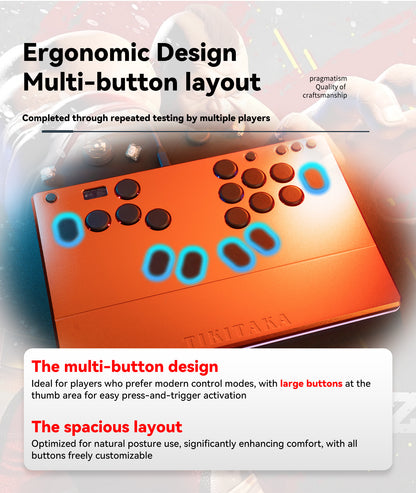 Ergonomic Design
Multi-button layout

pragmatism
Quality of
craftsmanship

Completed through repeated testing by multiple players

TIKITAKA

The multi-button design
Ideal for players who prefer modern control modes, with large buttons at the thumb area for easy press-and-trigger activation

The spacious layout
Optimized for natural posture use, significantly enhancing comfort, with all buttons freely customizable